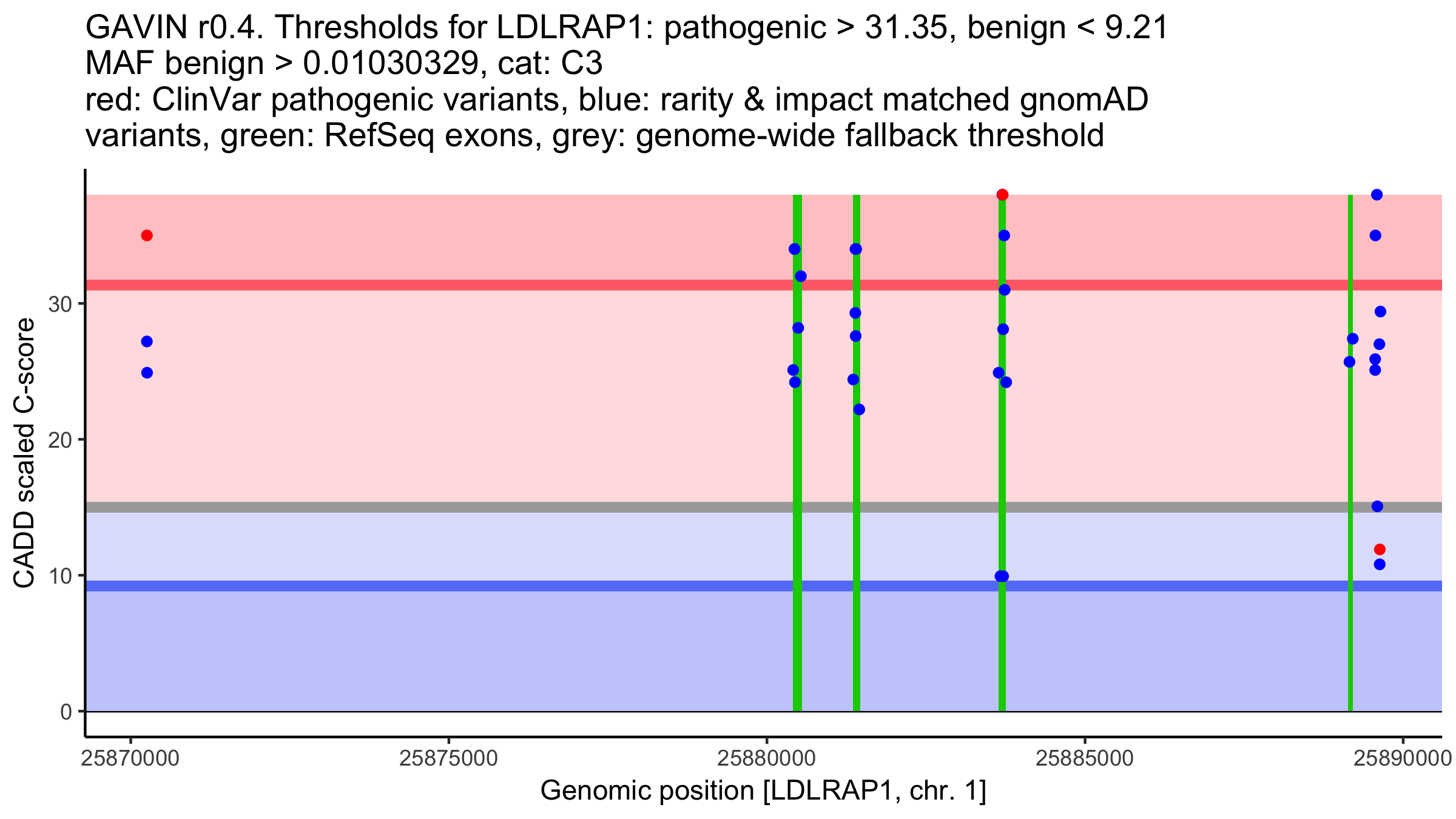 GAVIN r0.4. Thresholds for LDLRAP1: pathogenic > 31.35, benign < 9.21
MAF benign > 0.01030329, cat: C3
red: ClinVar pathogenic variants, blue: rarity & impact matched gnomAD variants, green: RefSeq exons, grey: genome-wide fallback threshold

CADD scaled C-score

30
20
10
0

25870000
25875000
25880000
25885000
25890000

Genomic position [LDLRAP1, chr. 1]